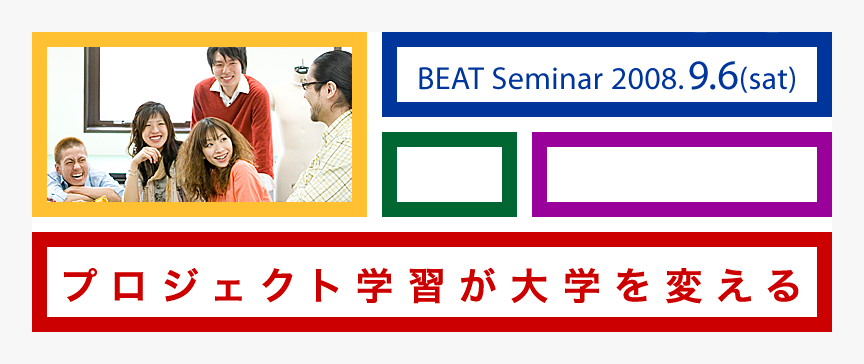 BEAT Seminar 2008.9.6(sat)

プロジェクト学習が大学を変える